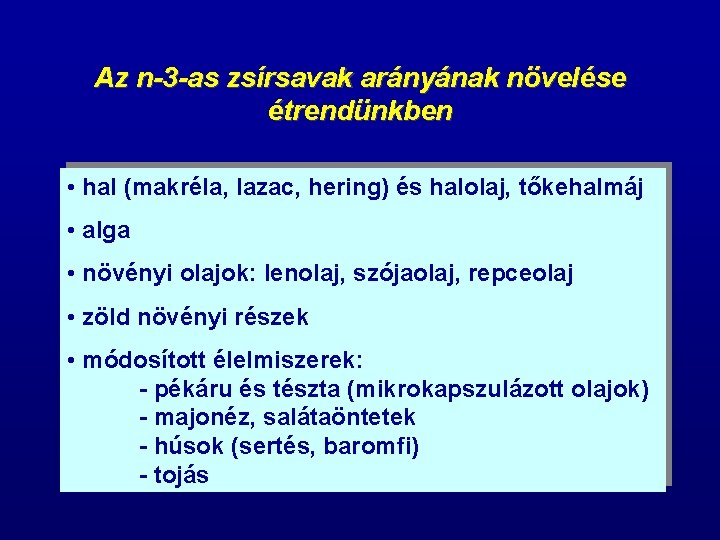 Az n-3-as zsírsavak arányának növelése étrendünkben

• hal (makréla, lazac, hering) és halolaj, tőkehalmáj

• alga

• növényi olajok: lenolaj, szójaolaj, repceolaj

• zöld növényi részek

• módosított élelmiszerek:
- pékáru és tészta (mikrokapszulázott olajok)
- majonéz, salátaöntetek
- húsok (sertés, baromfi)
- tojás